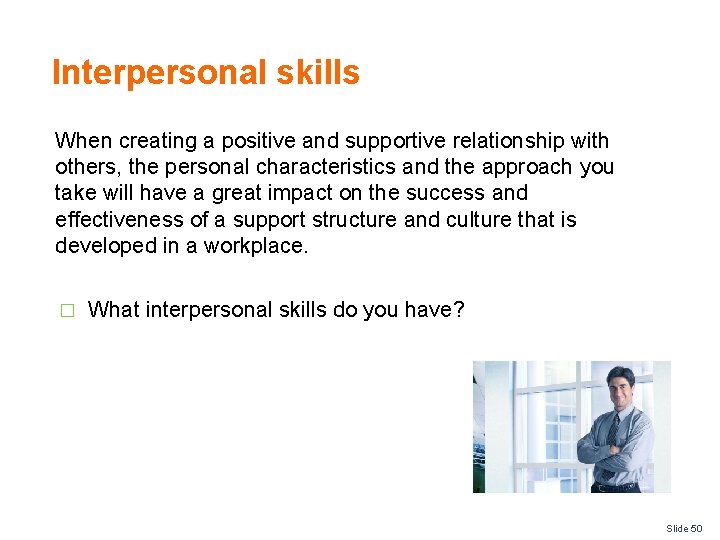 Interpersonal skills

When creating a positive and supportive relationship with others, the personal characteristics and the approach you take will have a great impact on the success and effectiveness of a support structure and culture that is developed in a workplace.

□ What interpersonal skills do you have?

Slide 50